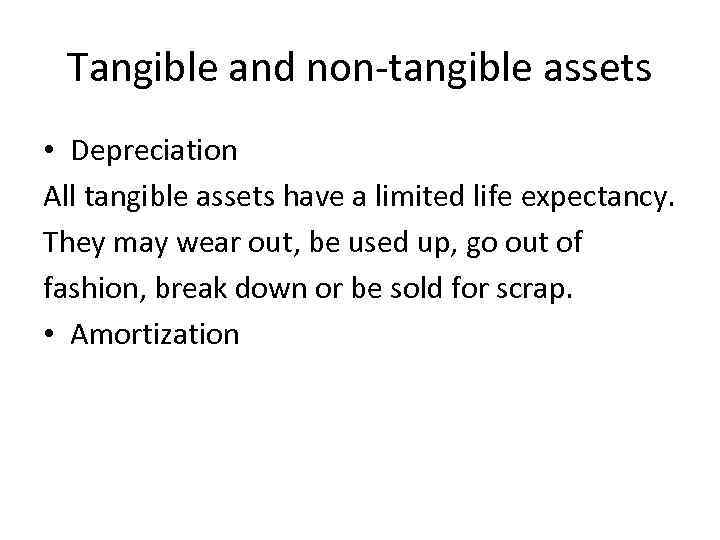 Tangible and non-tangible assets

• Depreciation

All tangible assets have a limited life expectancy. They may wear out, be used up, go out of fashion, break down or be sold for scrap.

• Amortization